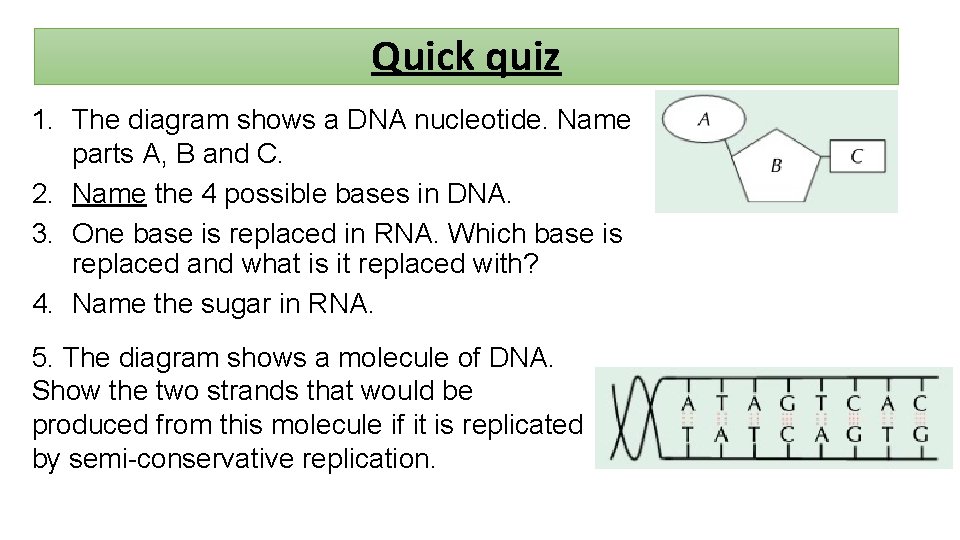 Quick quiz

1. The diagram shows a DNA nucleotide. Name parts A, B and C.
2. Name the 4 possible bases in DNA.
3. One base is replaced in RNA. Which base is replaced and what is it replaced with?
4. Name the sugar in RNA.

A
B
C

5. The diagram shows a molecule of DNA. Show the two strands that would be produced from this molecule if it is replicated by semi-conservative replication.

A T A G T C A C
T A T C A G T G